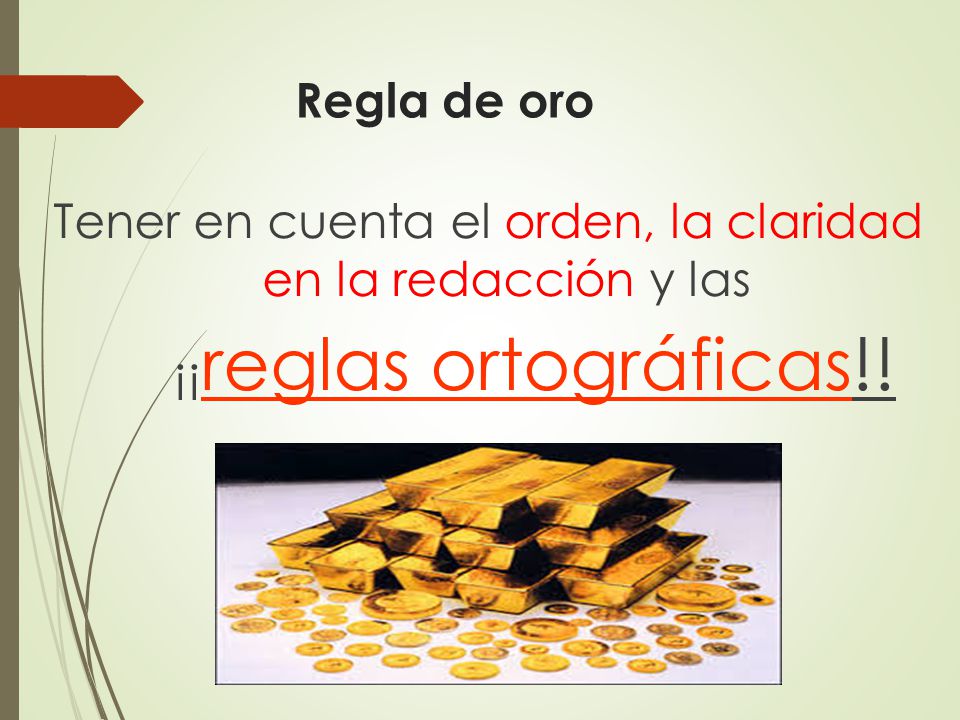 Regla de oro

Tener en cuenta el orden, la claridad en la redacción y las ¡¡reglas ortográficas!!